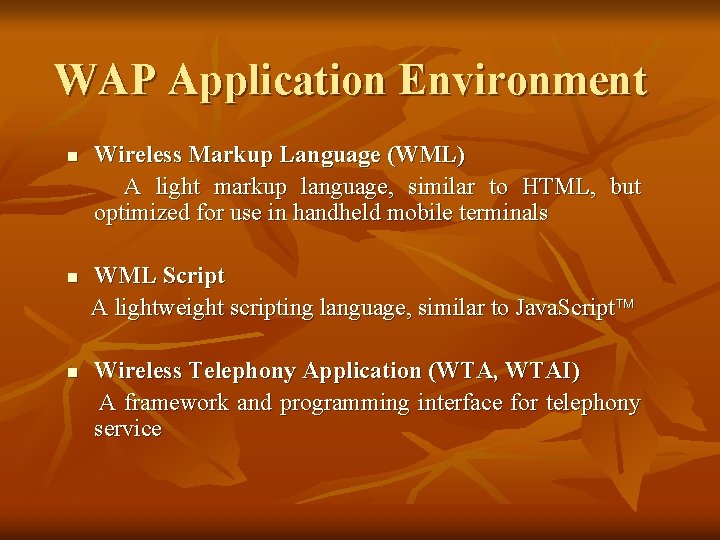 WAP Application Environment

■ Wireless Markup Language (WML)
A light markup language, similar to HTML, but optimized for use in handheld mobile terminals

■ WML Script
A lightweight scripting language, similar to JavaScript™

■ Wireless Telephony Application (WTA, WTAI)
A framework and programming interface for telephony service